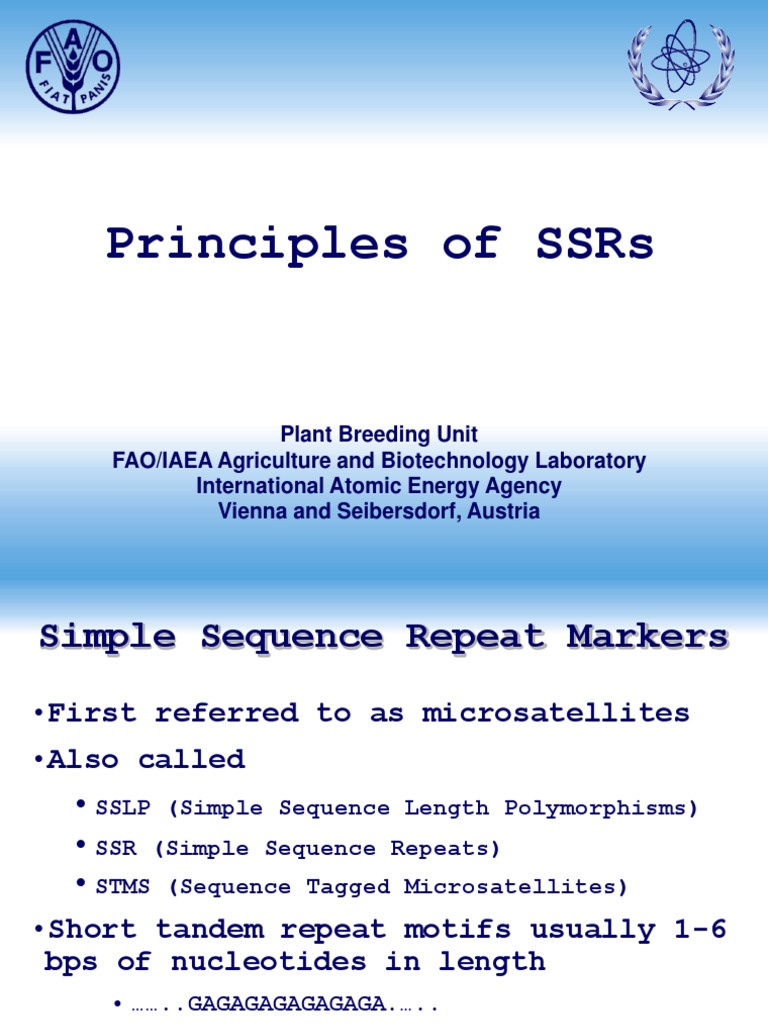 FAO
FIAT PANIS

Principles of SSRs

Plant Breeding Unit
FAO/IAEA Agriculture and Biotechnology Laboratory
International Atomic Energy Agency
Vienna and Seibersdorf, Austria

Simple Sequence Repeat Markers

•First referred to as microsatellites
•Also called
• SSLP (Simple Sequence Length Polymorphisms)
• SSR (Simple Sequence Repeats)
• STMS (Sequence Tagged Microsatellites)
•Short tandem repeat motifs usually 1-6 bps of nucleotides in length
• ……..GAGAGAGAGAGAGA.…..